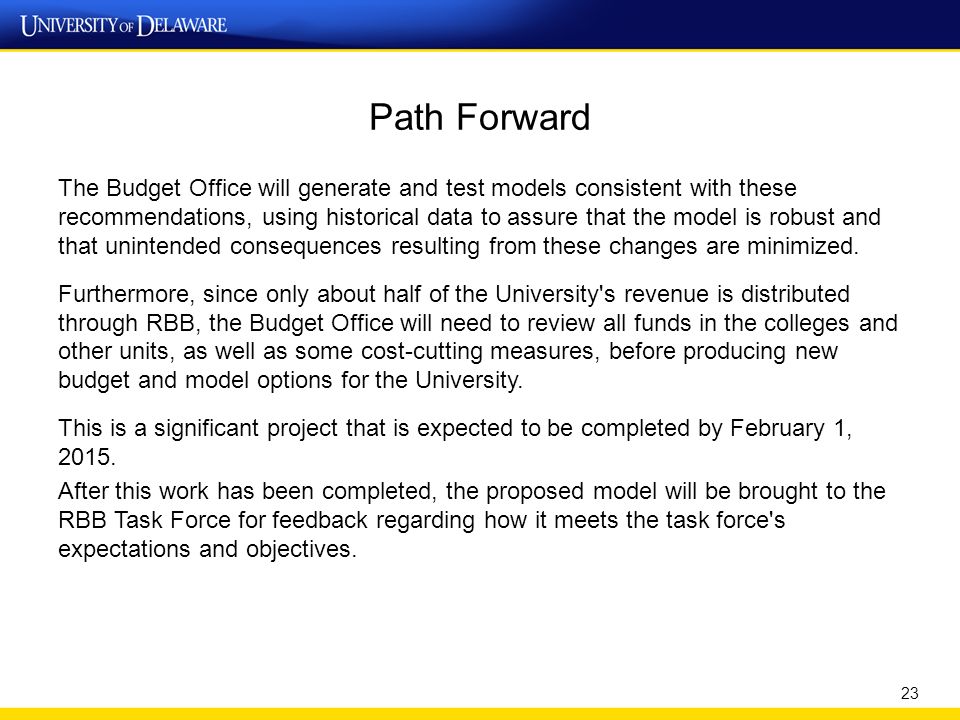 UNIVERSITY OF DELAWARE

Path Forward

The Budget Office will generate and test models consistent with these recommendations, using historical data to assure that the model is robust and that unintended consequences resulting from these changes are minimized.

Furthermore, since only about half of the University's revenue is distributed through RBB, the Budget Office will need to review all funds in the colleges and other units, as well as some cost-cutting measures, before producing new budget and model options for the University.

This is a significant project that is expected to be completed by February 1, 2015.

After this work has been completed, the proposed model will be brought to the RBB Task Force for feedback regarding how it meets the task force's expectations and objectives.

23